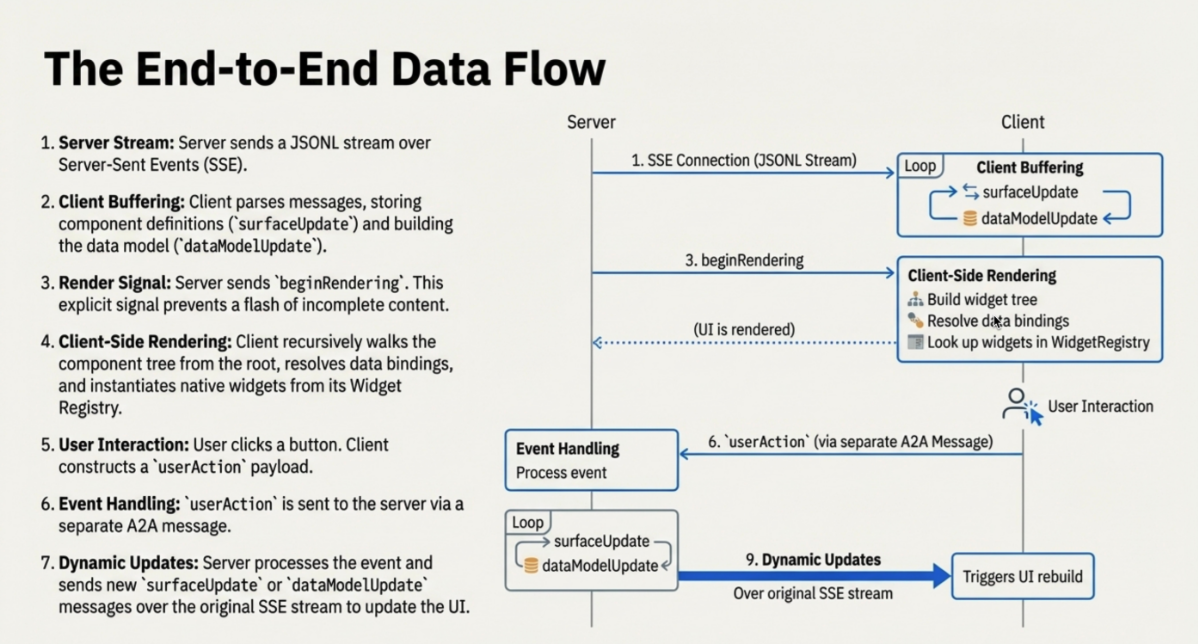 The End-to-End Data Flow

1. **Server Stream:** Server sends a JSONL stream over Server-Sent Events (SSE).

2. **Client Buffering:** Client parses messages, storing component definitions (`surfaceUpdate`) and building the data model (`dataModelUpdate`).

3. **Render Signal:** Server sends `beginRendering`. This explicit signal prevents a flash of incomplete content.

4. **Client-Side Rendering:** Client recursively walks the component tree from the root, resolves data bindings, and instantiates native widgets from its Widget Registry.

5. **User Interaction:** User clicks a button. Client constructs a `userAction` payload.

6. **Event Handling:** `userAction` is sent to the server via a separate A2A message.

7. **Dynamic Updates:** Server processes the event and sends new `surfaceUpdate` or `dataModelUpdate` messages over the original SSE stream to update the UI.

Server

Client

1. SSE Connection (JSONL Stream)

Loop

Client Buffering

surfaceUpdate

dataModelUpdate

3. beginRendering

Client-Side Rendering

Build widget tree

Resolve data bindings

Look up widgets in WidgetRegistry

(UI is rendered)

User Interaction

Event Handling

Process event

6. `userAction` (via separate A2A Message)

Loop

surfaceUpdate

dataModelUpdate

9. Dynamic Updates

Over original SSE stream

Triggers UI rebuild